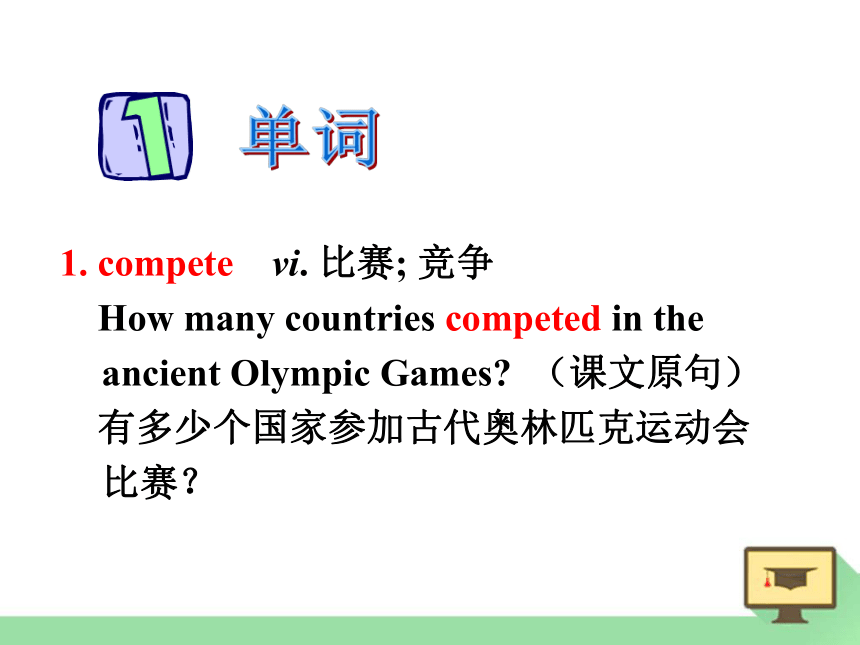 1 单词

1. compete vi. 比赛; 竞争
How many countries competed in the ancient Olympic Games? （课文原句）
有多少个国家参加古代奥林匹克运动会比赛？